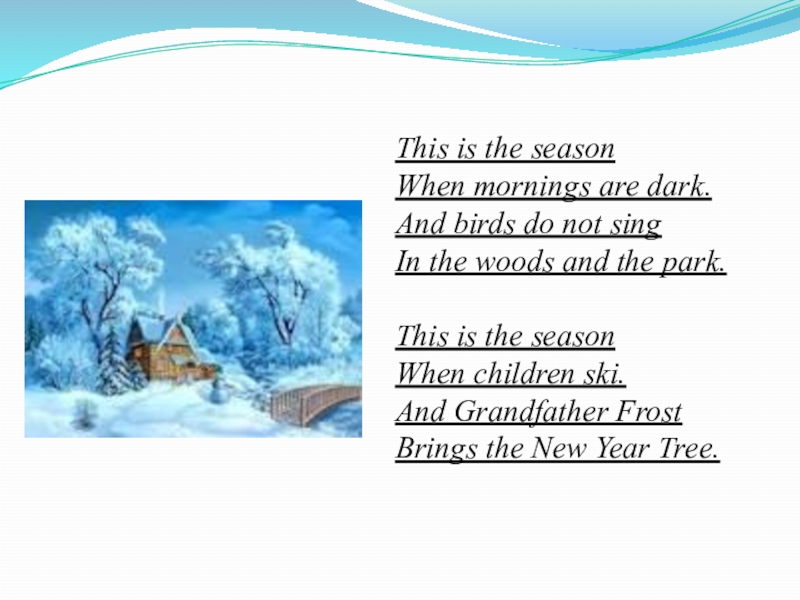 This is the season
When mornings are dark.
And birds do not sing
In the woods and the park.

This is the season
When children ski.
And Grandfather Frost
Brings the New Year Tree.